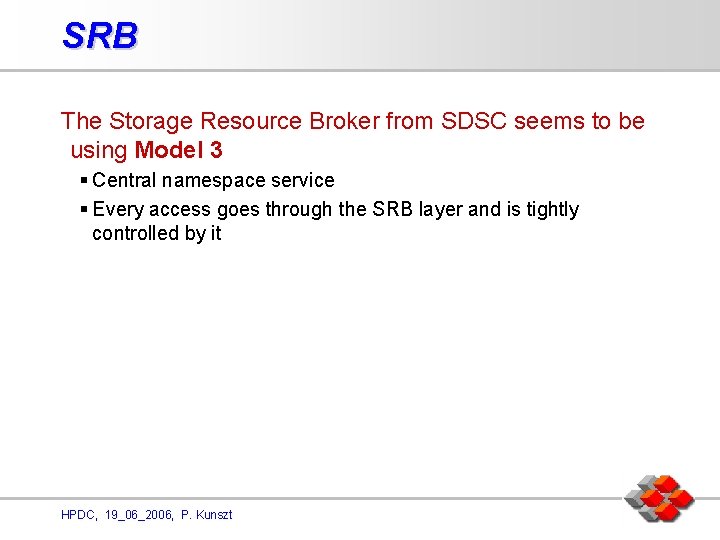 SRB

The Storage Resource Broker from SDSC seems to be using Model 3

▪ Central namespace service
▪ Every access goes through the SRB layer and is tightly controlled by it

HPDC, 19_06_2006, P. Kunszt